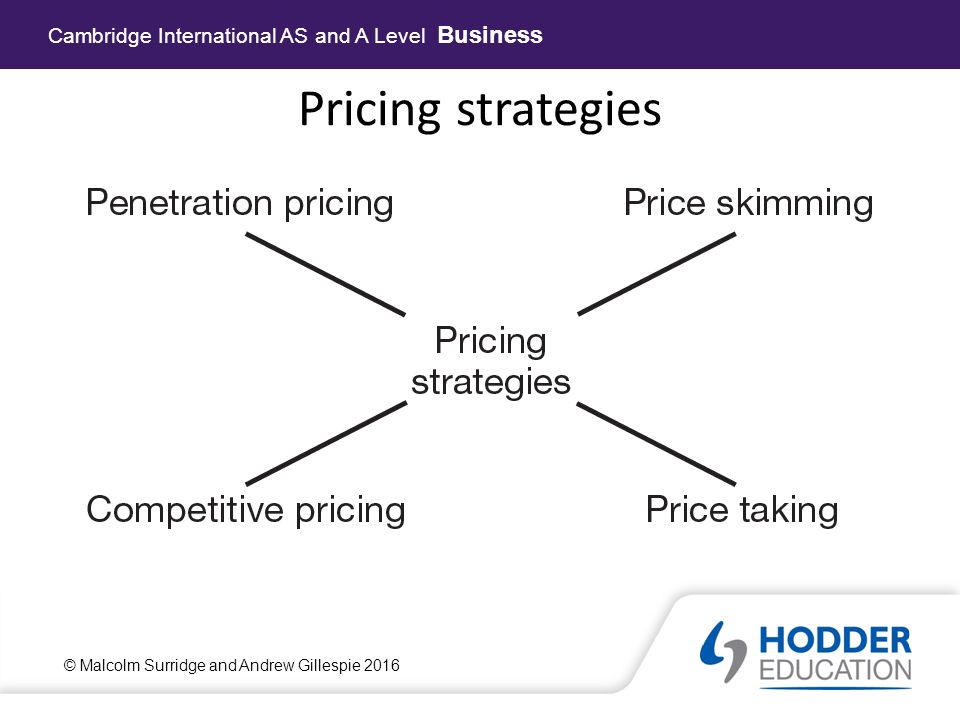 Cambridge International AS and A Level Business

Pricing strategies

Penetration pricing

Price skimming

Pricing strategies

Competitive pricing

Price taking

© Malcolm Surridge and Andrew Gillespie 2016

HODDER EDUCATION